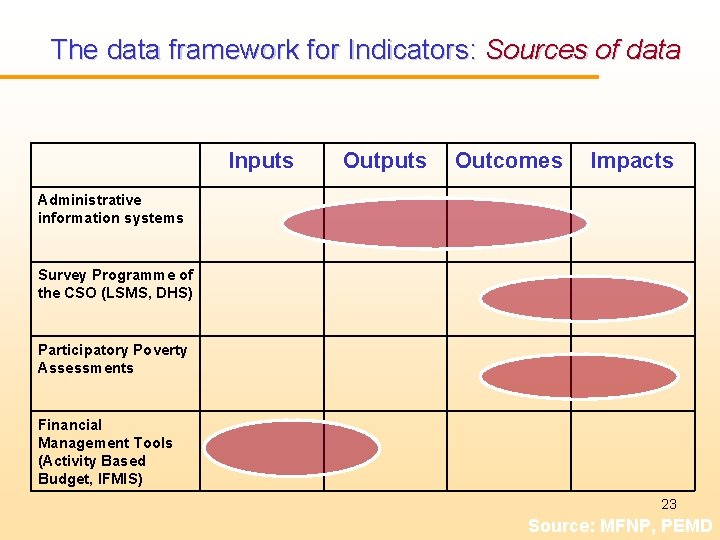 The data framework for Indicators: Sources of data

| | Inputs | Outputs | Outcomes | Impacts |
|---|---|---|---|---|
| Administrative information systems | | | | |
| Survey Programme of the CSO (LSMS, DHS) | | | | |
| Participatory Poverty Assessments | | | | |
| Financial Management Tools (Activity Based Budget, IFMIS) | | | | |

23

Source: MFNP, PEMD